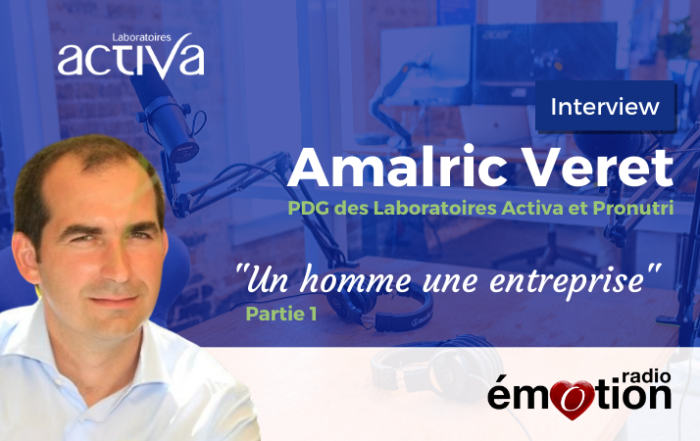 Laboratoires
activa

Interview

Amalric Veret

PDG des Laboratoires Activa et Pronutri

"Un homme une entreprise"

Partie 1

radio
émotion